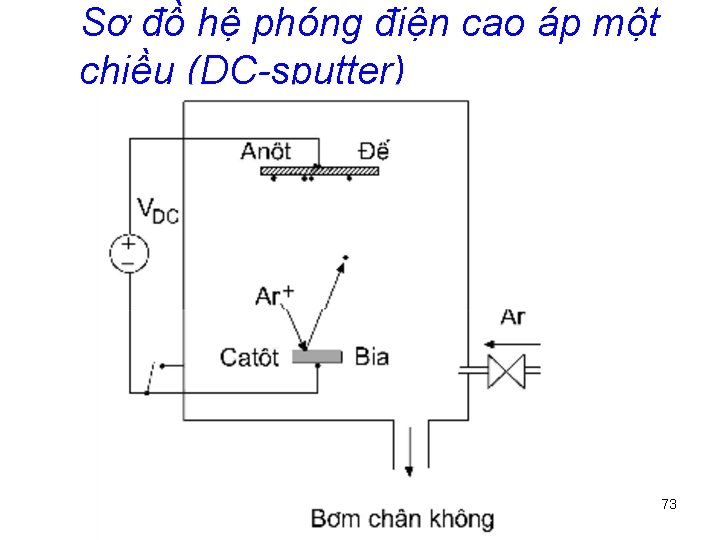 Sơ đồ hệ phóng điện cao áp một chiều (DC-sputter)

Anôt

Đế

$V_{DC}$

+

−

$Ar^+$

Ar

Catôt

Bia

Bơm chân không

73